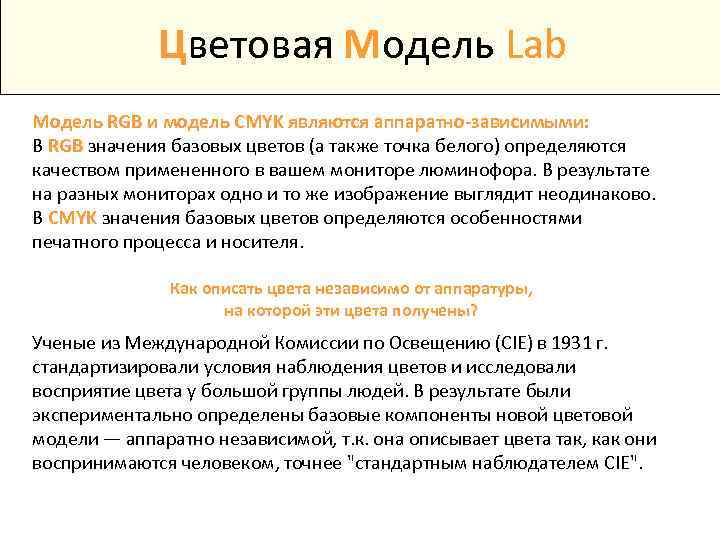 Цветовая Модель Lab

Модель RGB и модель CMYK являются аппаратно-зависимыми:
В RGB значения базовых цветов (а также точка белого) определяются качеством примененного в вашем мониторе люминофора. В результате на разных мониторах одно и то же изображение выглядит неодинаково. В CMYK значения базовых цветов определяются особенностями печатного процесса и носителя.

Как описать цвета независимо от аппаратуры, на которой эти цвета получены?

Ученые из Международной Комиссии по Освещению (CIE) в 1931 г. стандартизировали условия наблюдения цветов и исследовали восприятие цвета у большой группы людей. В результате были экспериментально определены базовые компоненты новой цветовой модели — аппаратно независимой, т.к. она описывает цвета так, как они воспринимаются человеком, точнее "стандартным наблюдателем CIE".